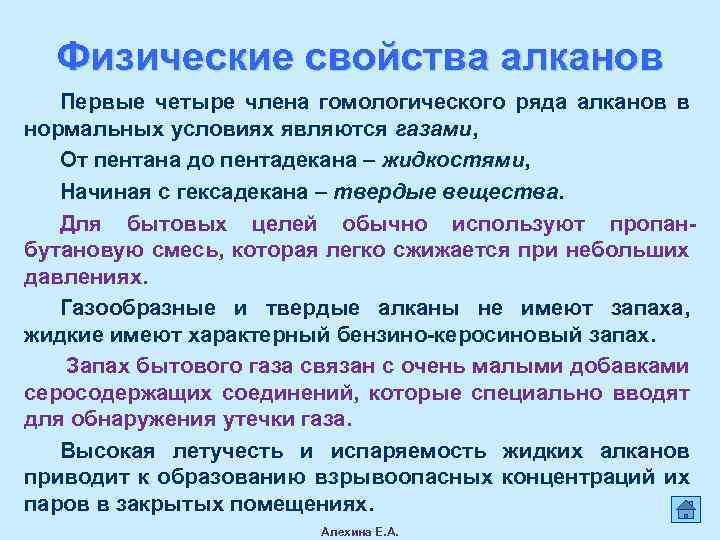 Физические свойства алканов

Первые четыре члена гомологического ряда алканов в нормальных условиях являются газами,

От пентана до пентадекана – жидкостями,

Начиная с гексадекана – твердые вещества.

Для бытовых целей обычно используют пропан-бутановую смесь, которая легко сжижается при небольших давлениях.

Газообразные и твердые алканы не имеют запаха, жидкие имеют характерный бензино-керосиновый запах.

Запах бытового газа связан с очень малыми добавками серосодержащих соединений, которые специально вводят для обнаружения утечки газа.

Высокая летучесть и испаряемость жидких алканов приводит к образованию взрывоопасных концентраций их паров в закрытых помещениях.

Алехина Е.А.